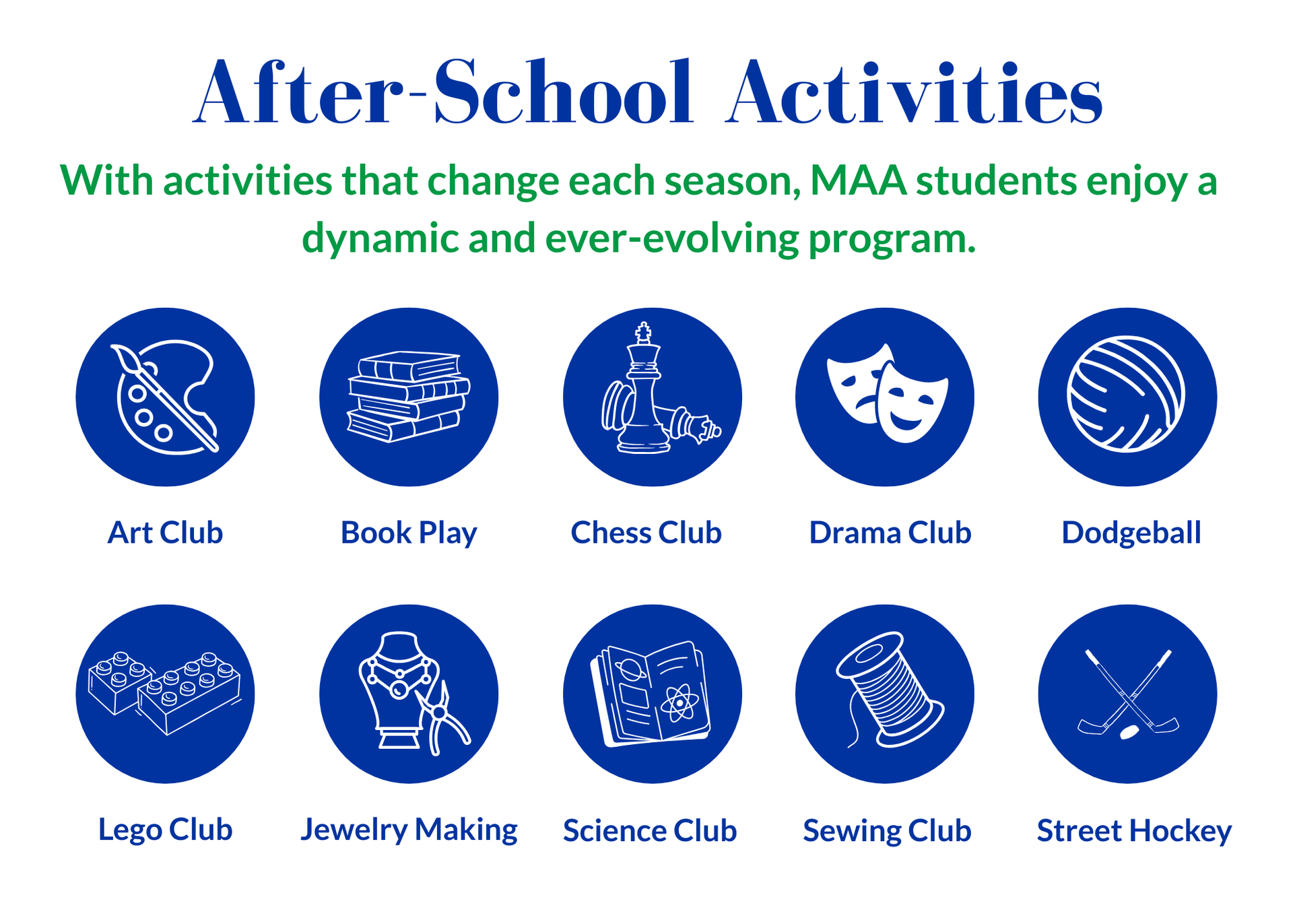 After-School Activities

With activities that change each season, MAA students enjoy a dynamic and ever-evolving program.

Art Club

Book Play

Chess Club

Drama Club

Dodgeball

Lego Club

Jewelry Making

Science Club

Sewing Club

Street Hockey